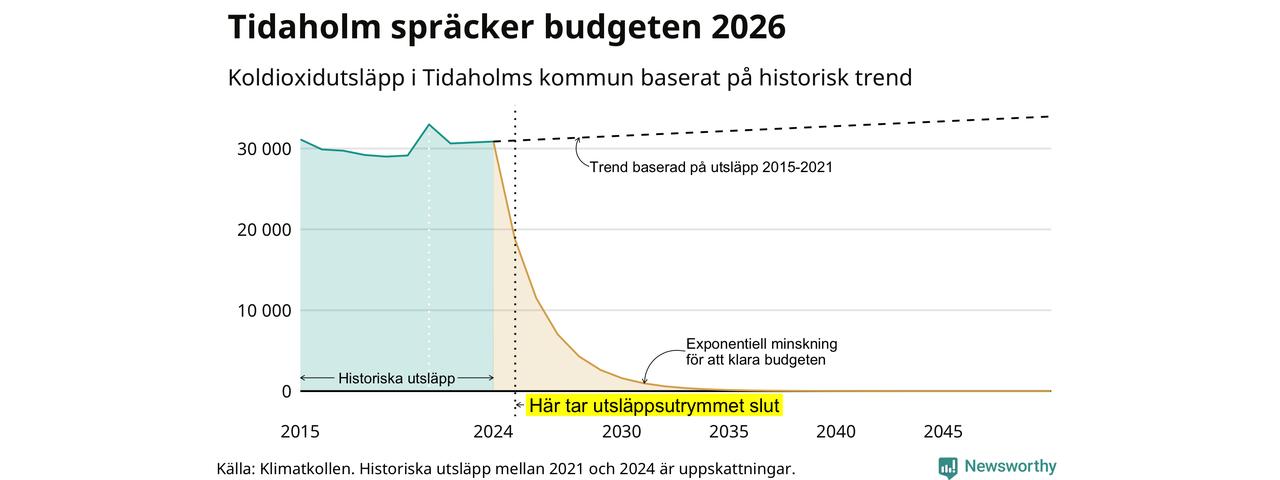 Tidaholm spräcker budgeten 2026

Koldioxidutsläpp i Tidaholms kommun baserat på historisk trend

30 000
20 000
10 000
0

Trend baserad på utsläpp 2015-2021

Exponentiell minskning för att klara budgeten

Historiska utsläpp

Här tar utsläppsutrymmet slut

2015 2024 2030 2035 2040 2045

Källa: Klimatkollen. Historiska utsläpp mellan 2021 och 2024 är uppskattningar.

Newsworthy